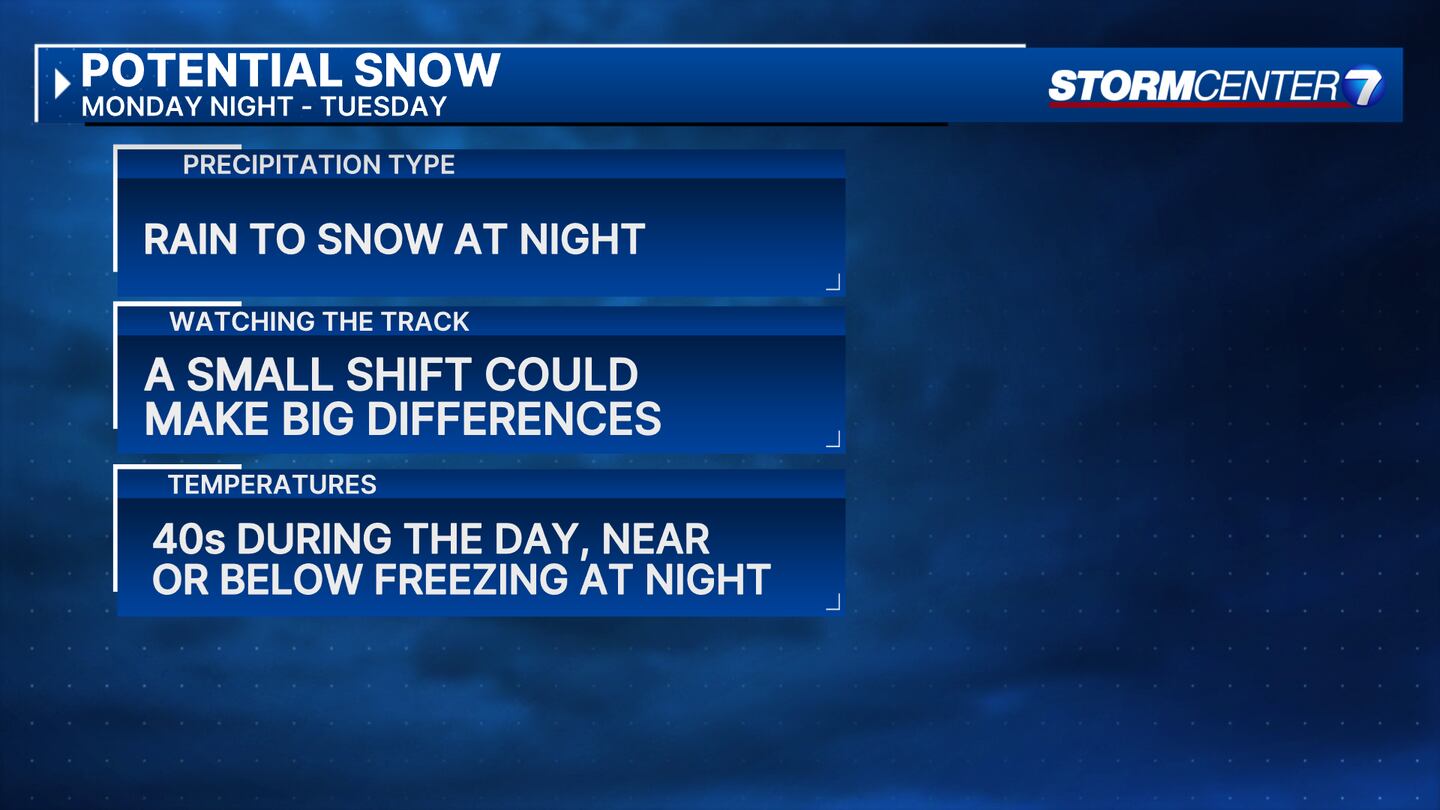 POTENTIAL SNOW
MONDAY NIGHT - TUESDAY

STORMCENTER 7

PRECIPITATION TYPE

RAIN TO SNOW AT NIGHT

WATCHING THE TRACK

A SMALL SHIFT COULD MAKE BIG DIFFERENCES

TEMPERATURES

40s DURING THE DAY, NEAR OR BELOW FREEZING AT NIGHT